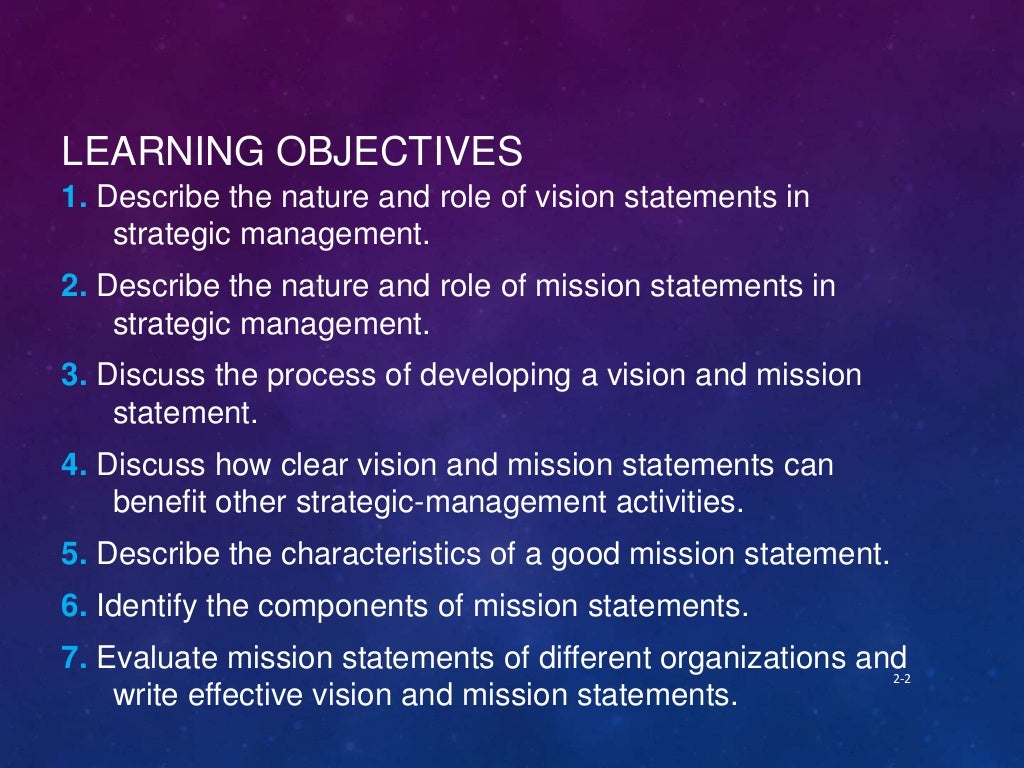 LEARNING OBJECTIVES

1. Describe the nature and role of vision statements in strategic management.

2. Describe the nature and role of mission statements in strategic management.

3. Discuss the process of developing a vision and mission statement.

4. Discuss how clear vision and mission statements can benefit other strategic-management activities.

5. Describe the characteristics of a good mission statement.

6. Identify the components of mission statements.

7. Evaluate mission statements of different organizations and write effective vision and mission statements.

2-2